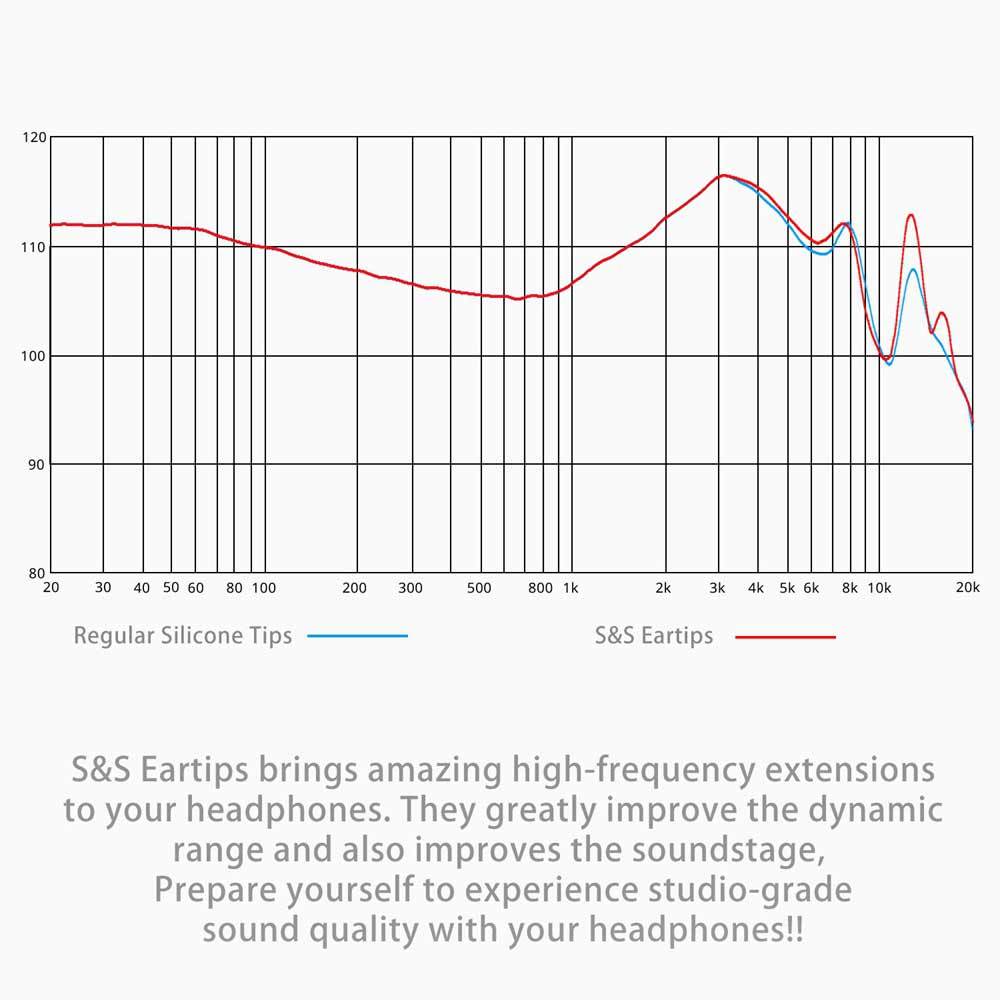 120
110
100
90
80

20 30 40 50 60 80 100 200 300 500 800 1k 2k 3k 4k 5k 6k 8k 10k 20k

Regular Silicone Tips

S&S Eartips

S&S Eartips brings amazing high-frequency extensions to your headphones. They greatly improve the dynamic range and also improves the soundstage, Prepare yourself to experience studio-grade sound quality with your headphones!!